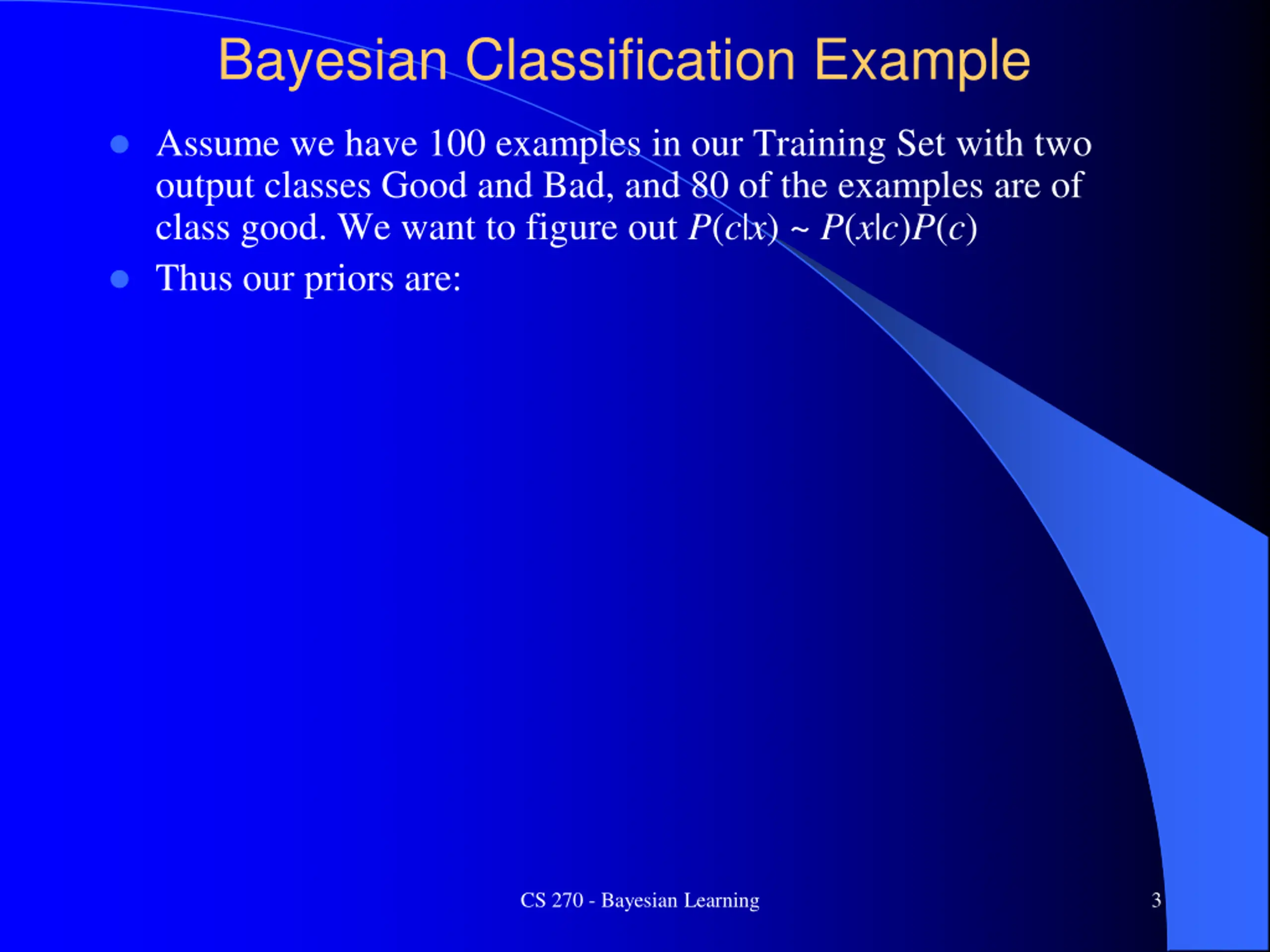 Bayesian Classification Example

- Assume we have 100 examples in our Training Set with two output classes Good and Bad, and 80 of the examples are of class good. We want to figure out $P(c|x) \sim P(x|c)P(c)$
- Thus our priors are:

CS 270 - Bayesian Learning

3